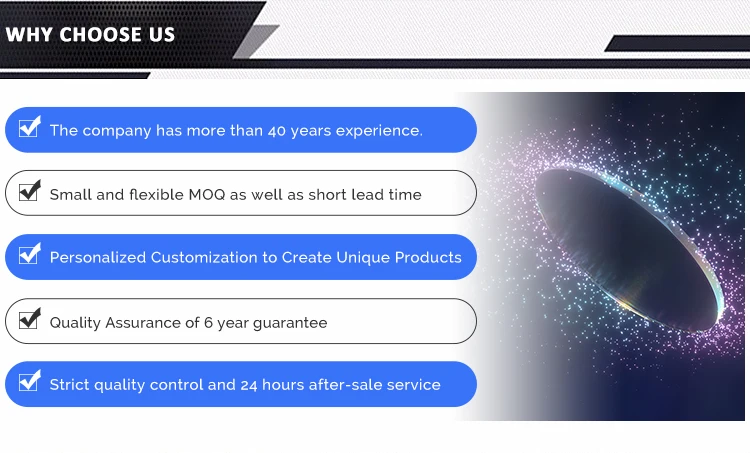 WHY CHOOSE US

The company has more than 40 years experience.

Small and flexible MOQ as well as short lead time

Personalized Customization to Create Unique Products

Quality Assurance of 6 year guarantee

Strict quality control and 24 hours after-sale service